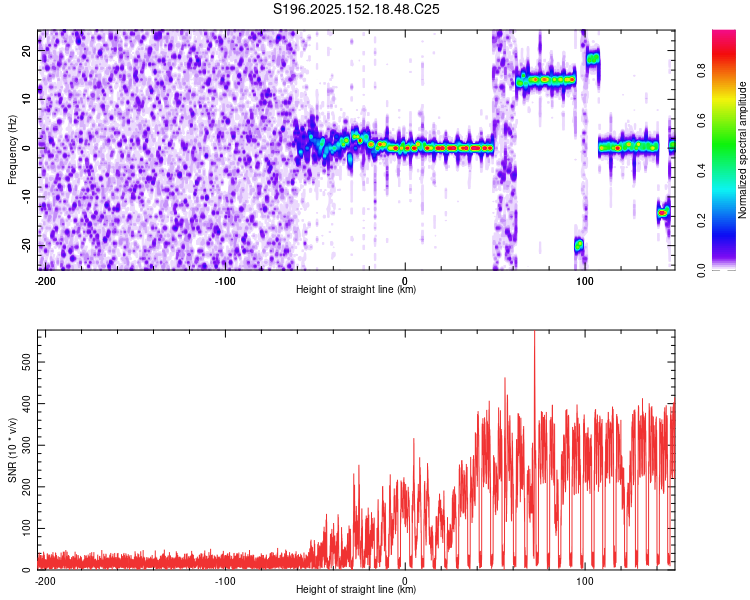 S196.2025.152.18.48.C25

Frequency (Hz)

20
10
0
-10
-20

-200
-100
0
100

Height of straight line (km)

Normalized spectral amplitude

0.0
0.2
0.4
0.6
0.8

SNR (10 * v/v)

0
100
200
300
400
500

-200
-100
0
100

Height of straight line (km)